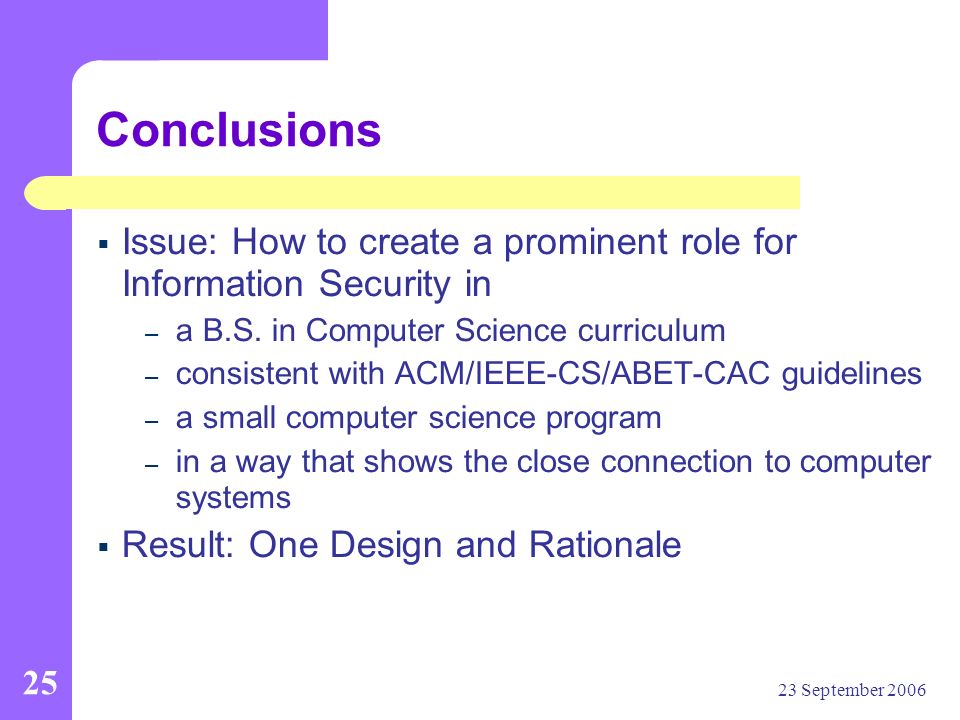 Conclusions

▪ Issue: How to create a prominent role for Information Security in

– a B.S. in Computer Science curriculum

– consistent with ACM/IEEE-CS/ABET-CAC guidelines

– a small computer science program

– in a way that shows the close connection to computer systems

▪ Result: One Design and Rationale

25

23 September 2006